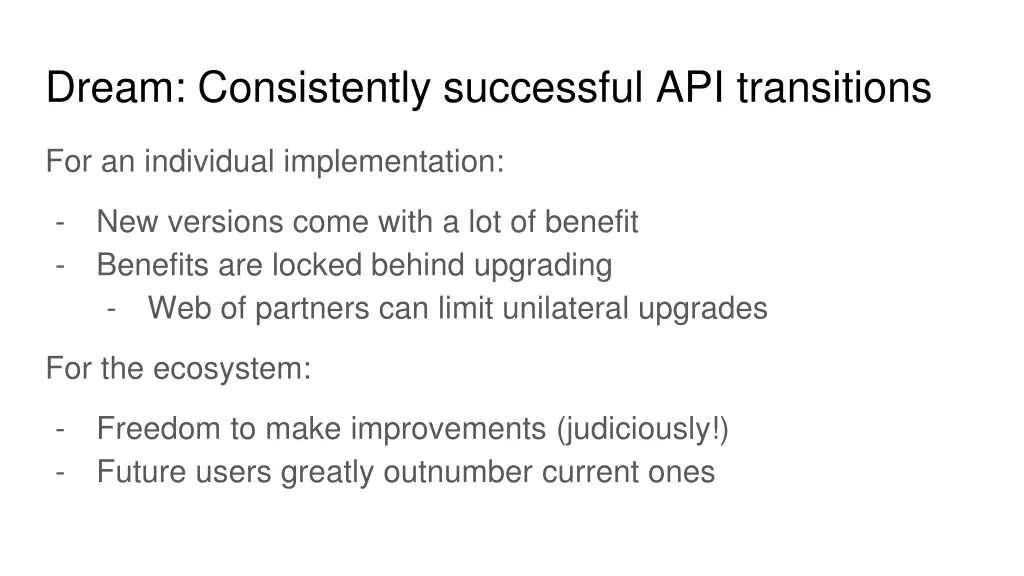 Dream: Consistently successful API transitions

For an individual implementation:

- New versions come with a lot of benefit
- Benefits are locked behind upgrading
  - Web of partners can limit unilateral upgrades

For the ecosystem:

- Freedom to make improvements (judiciously!)
- Future users greatly outnumber current ones